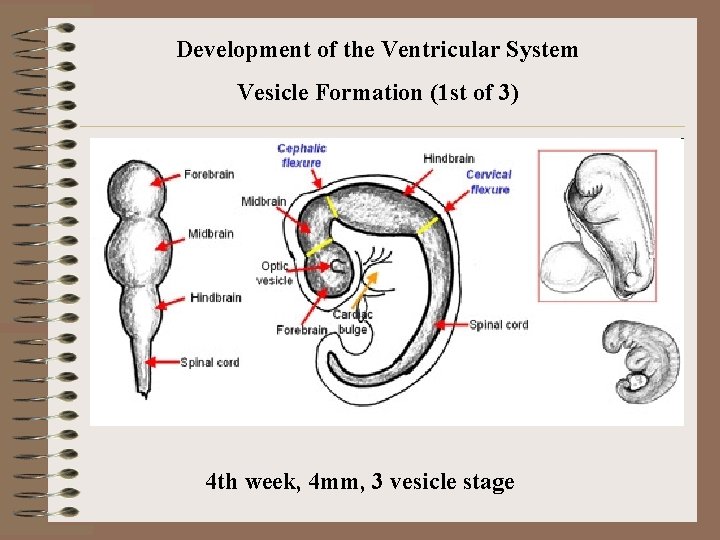 Development of the Ventricular System

Vesicle Formation (1st of 3)

Forebrain

Midbrain

Hindbrain

Spinal cord

Cephalic flexure

Hindbrain

Cervical flexure

Midbrain

Optic vesicle

Forebrain

Cardiac bulge

Spinal cord

4th week, 4mm, 3 vesicle stage